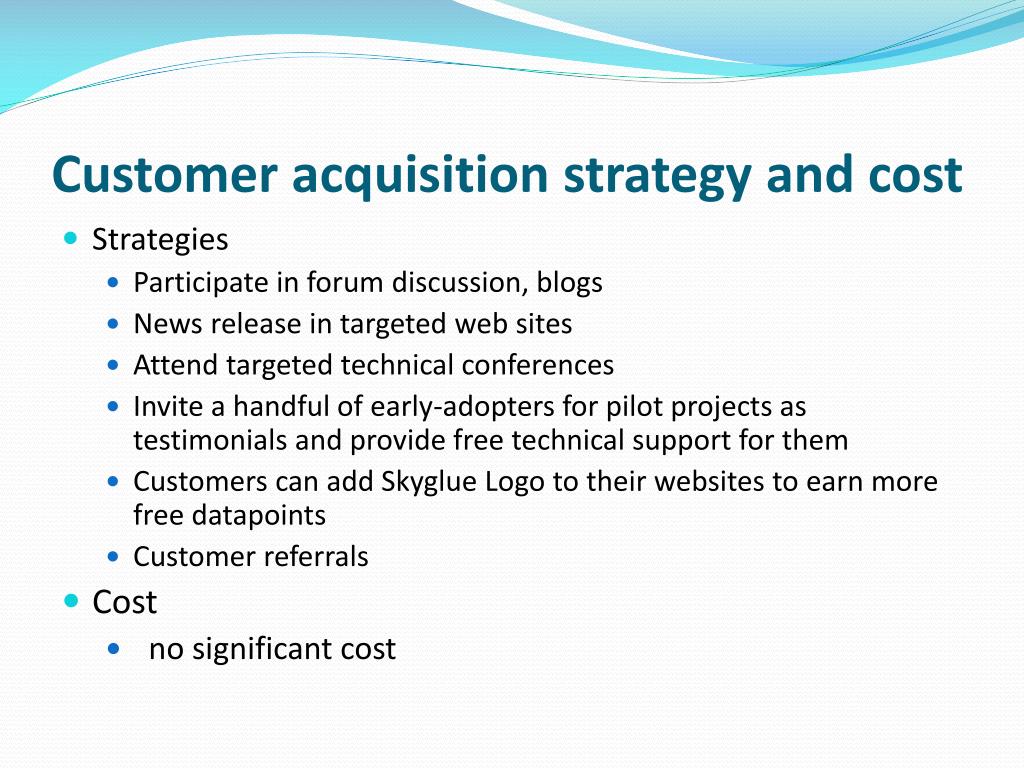 Customer acquisition strategy and cost

- Strategies
  - Participate in forum discussion, blogs
  - News release in targeted web sites
  - Attend targeted technical conferences
  - Invite a handful of early-adopters for pilot projects as testimonials and provide free technical support for them
  - Customers can add Skyglue Logo to their websites to earn more free datapoints
  - Customer referrals
- Cost
  - no significant cost